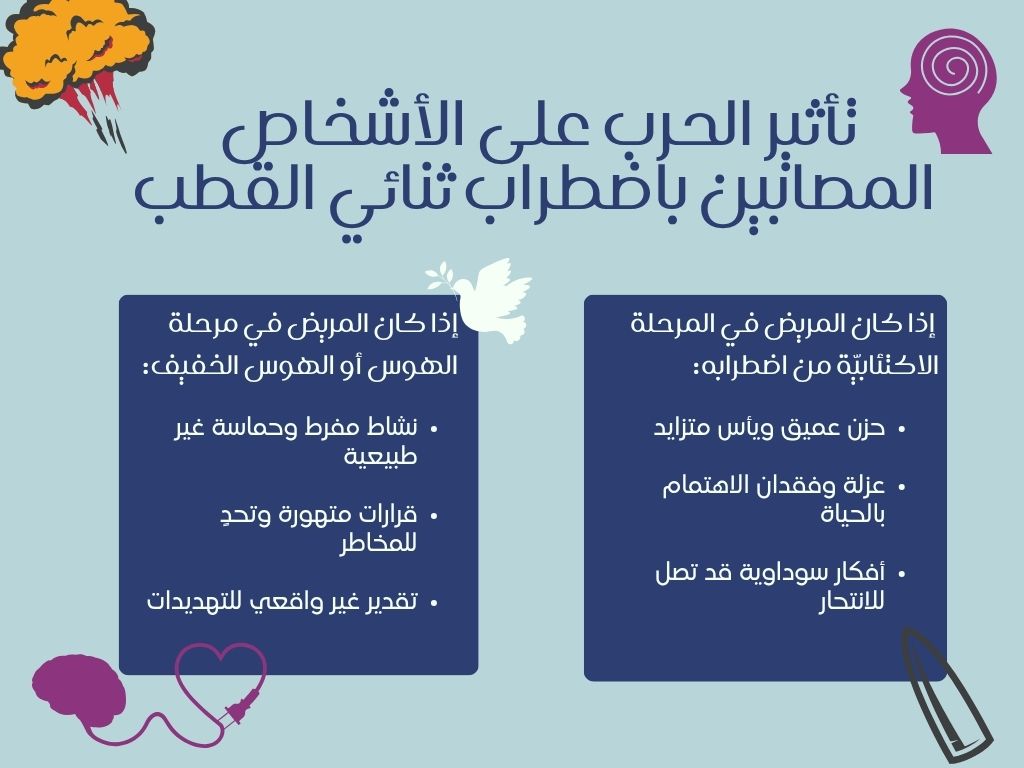 تأثير الحرب على الأشخاص المصابين باضطراب ثنائي القطب

إذا كان المريض في المرحلة الاكتئابيّة من اضطرابه:

• حزن عميق ويأس متزايد
• عزلة وفقدان الاهتمام بالحياة
• أفكار سوداوية قد تصل للانتحار

إذا كان المريض في مرحلة الهوس أو الهوس الخفيف:

• نشاط مفرط وحماسة غير طبيعية
• قرارات متهورة وتحدٍ للمخاطر
• تقدير غير واقعي للتهديدات